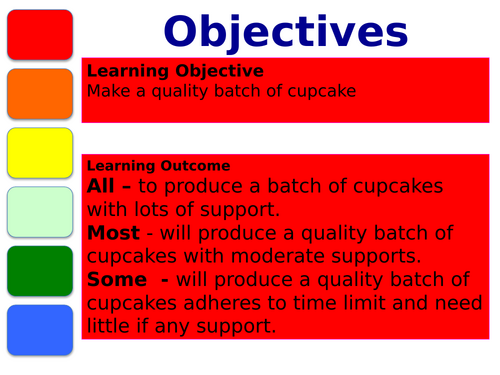 Objectives

Learning Objective
Make a quality batch of cupcake

Learning Outcome
All – to produce a batch of cupcakes with lots of support.
Most - will produce a quality batch of cupcakes with moderate supports.
Some - will produce a quality batch of cupcakes adheres to time limit and need little if any support.